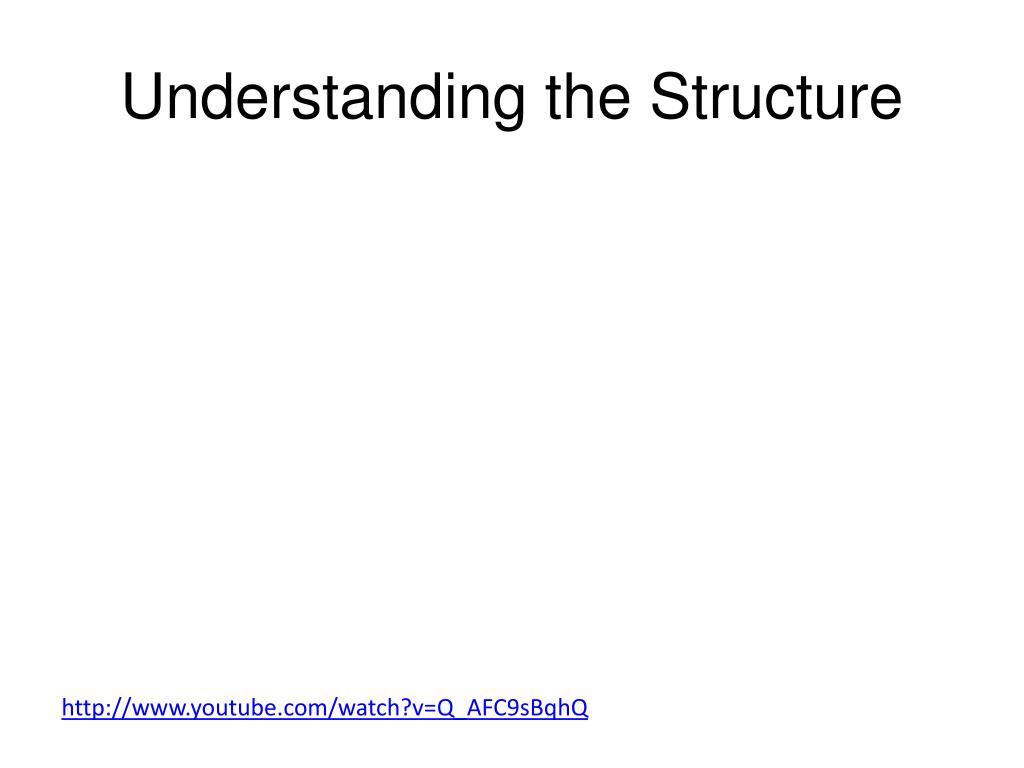 Understanding the Structure

http://www.youtube.com/watch?v=Q_AFC9sBqhQ